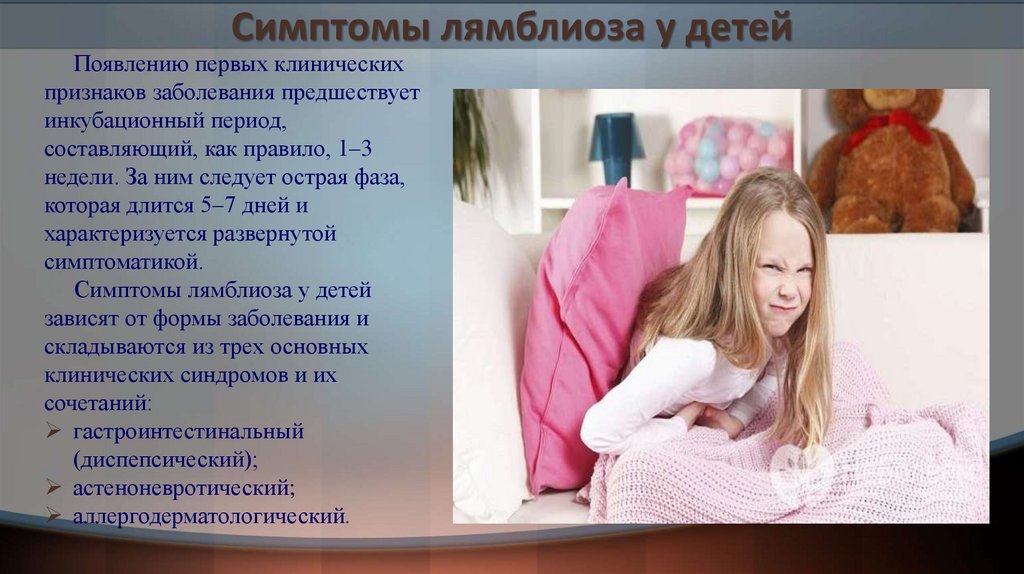 Симптомы лямблиоза у детей

Появлению первых клинических признаков заболевания предшествует инкубационный период, составляющий, как правило, 1–3 недели. За ним следует острая фаза, которая длится 5–7 дней и характеризуется развернутой симптоматикой.

Симптомы лямблиоза у детей зависят от формы заболевания и складываются из трех основных клинических синдромов и их сочетаний:
➢ гастроинтестинальный (диспепсический);
➢ астеноневротический;
➢ аллергодерматологический.